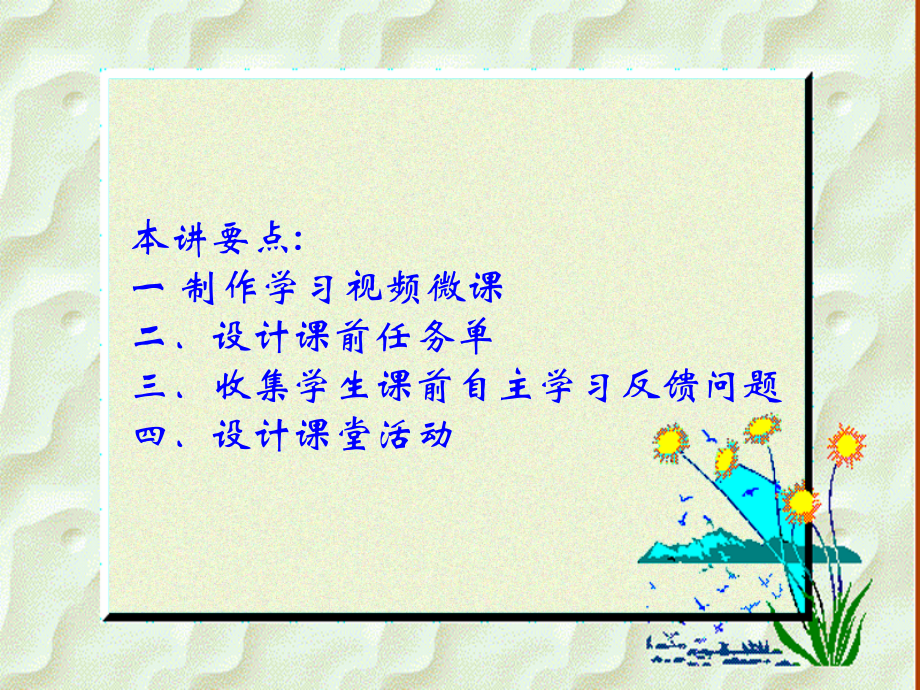 本讲要点:
一 制作学习视频微课
二、设计课前任务单
三、收集学生课前自主学习反馈问题
四、设计课堂活动